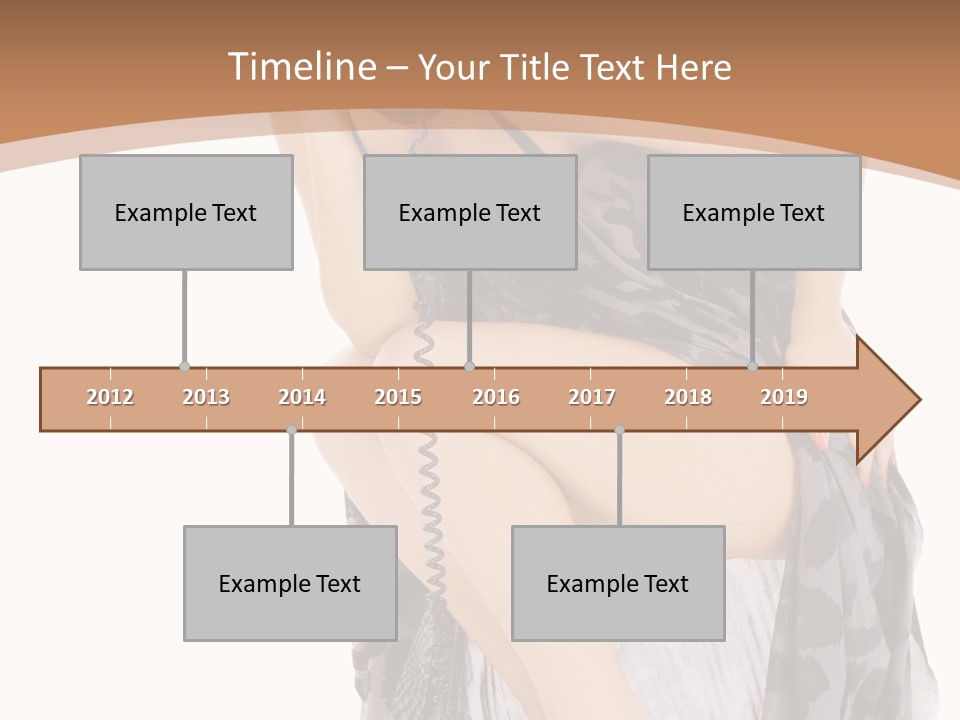 Timeline – Your Title Text Here

Example Text

Example Text

Example Text

2012 2013 2014 2015 2016 2017 2018 2019

Example Text

Example Text